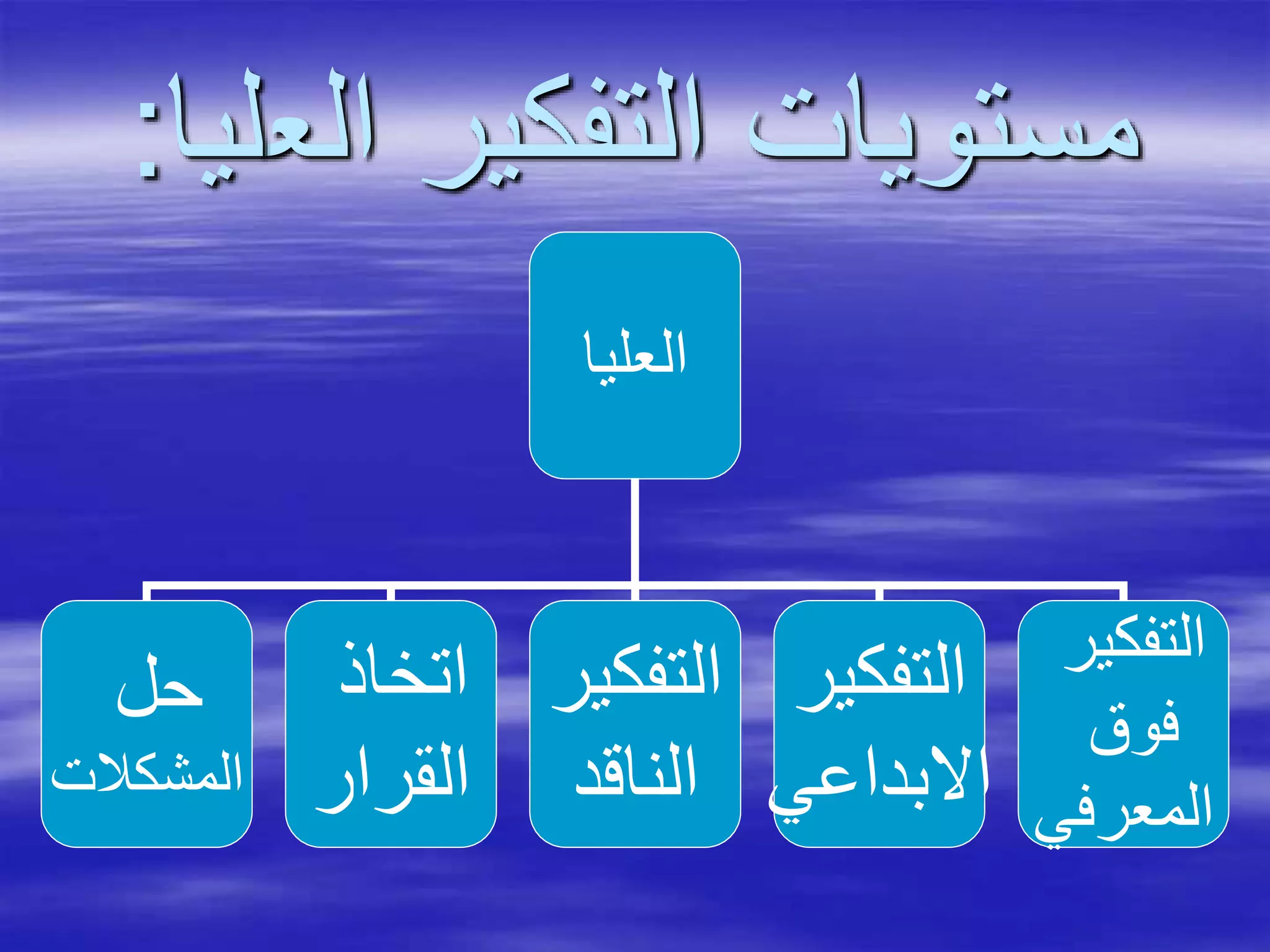 مستويات التفكير العليا:

العليا

التفكير فوق المعرفي

التفكير الابداعي

التفكير الناقد

اتخاذ القرار

حل المشكلات